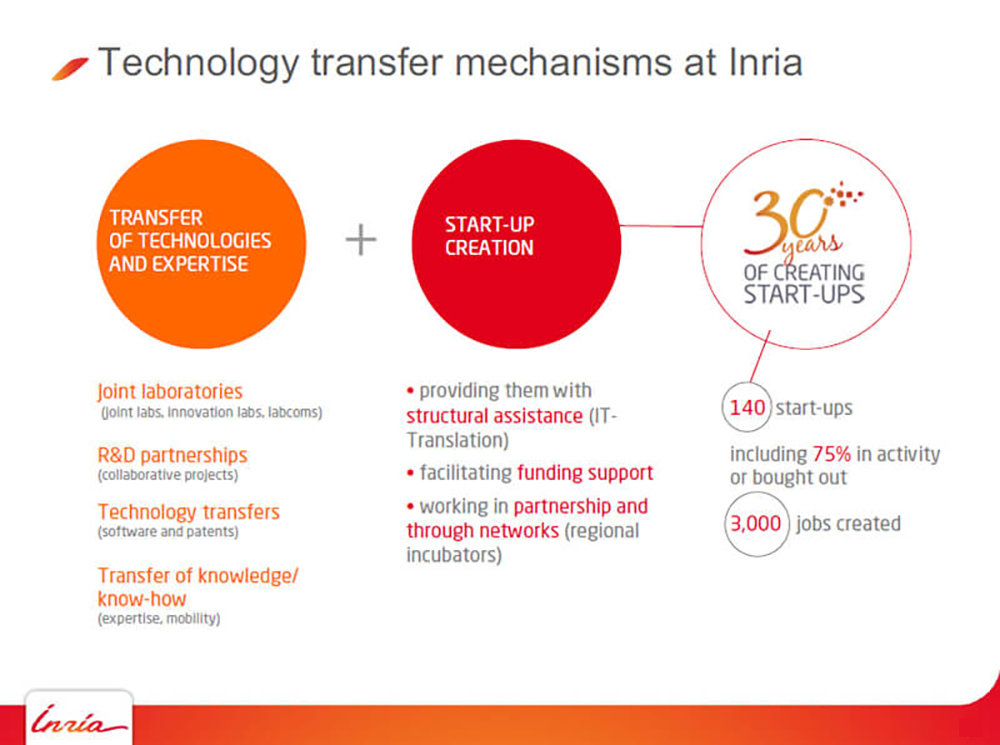 Technology transfer mechanisms at Inria

TRANSFER OF TECHNOLOGIES AND EXPERTISE

+

START-UP CREATION

30 years OF CREATING START-UPS

Joint laboratories
(joint labs, innovation labs, labcoms)

R&D partnerships
(collaborative projects)

Technology transfers
(software and patents)

Transfer of knowledge/ know-how
(expertise, mobility)

• providing them with structural assistance (IT-Translation)

• facilitating funding support

• working in partnership and through networks (regional incubators)

140 start-ups

including 75% in activity or bought out

3,000 jobs created

Inria